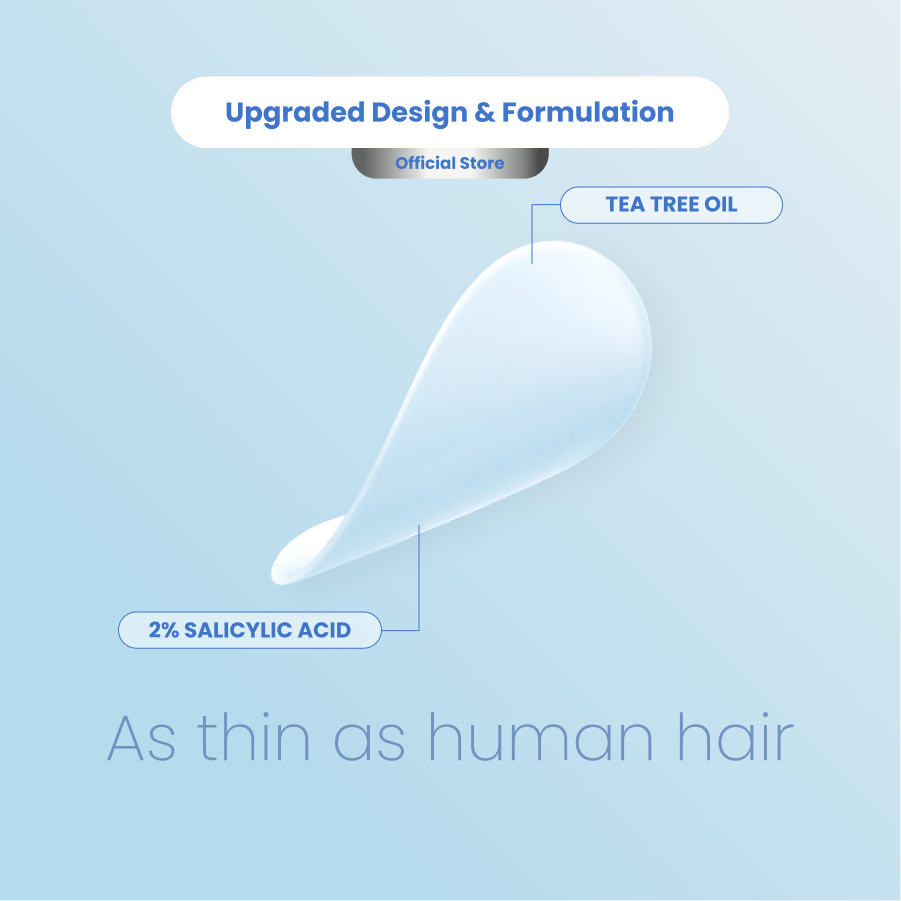 Upgraded Design & Formulation

Official Store

TEA TREE OIL

2% SALICYLIC ACID

As thin as human hair